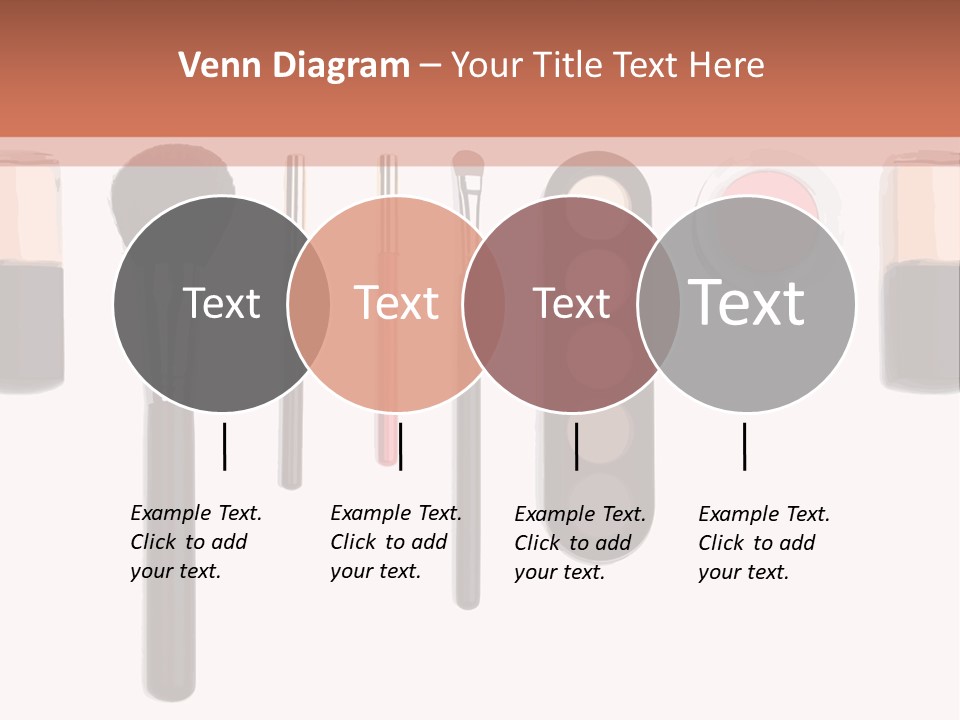 Venn Diagram – Your Title Text Here

Text

Text

Text

Text

Example Text. Click to add your text.

Example Text. Click to add your text.

Example Text. Click to add your text.

Example Text. Click to add your text.